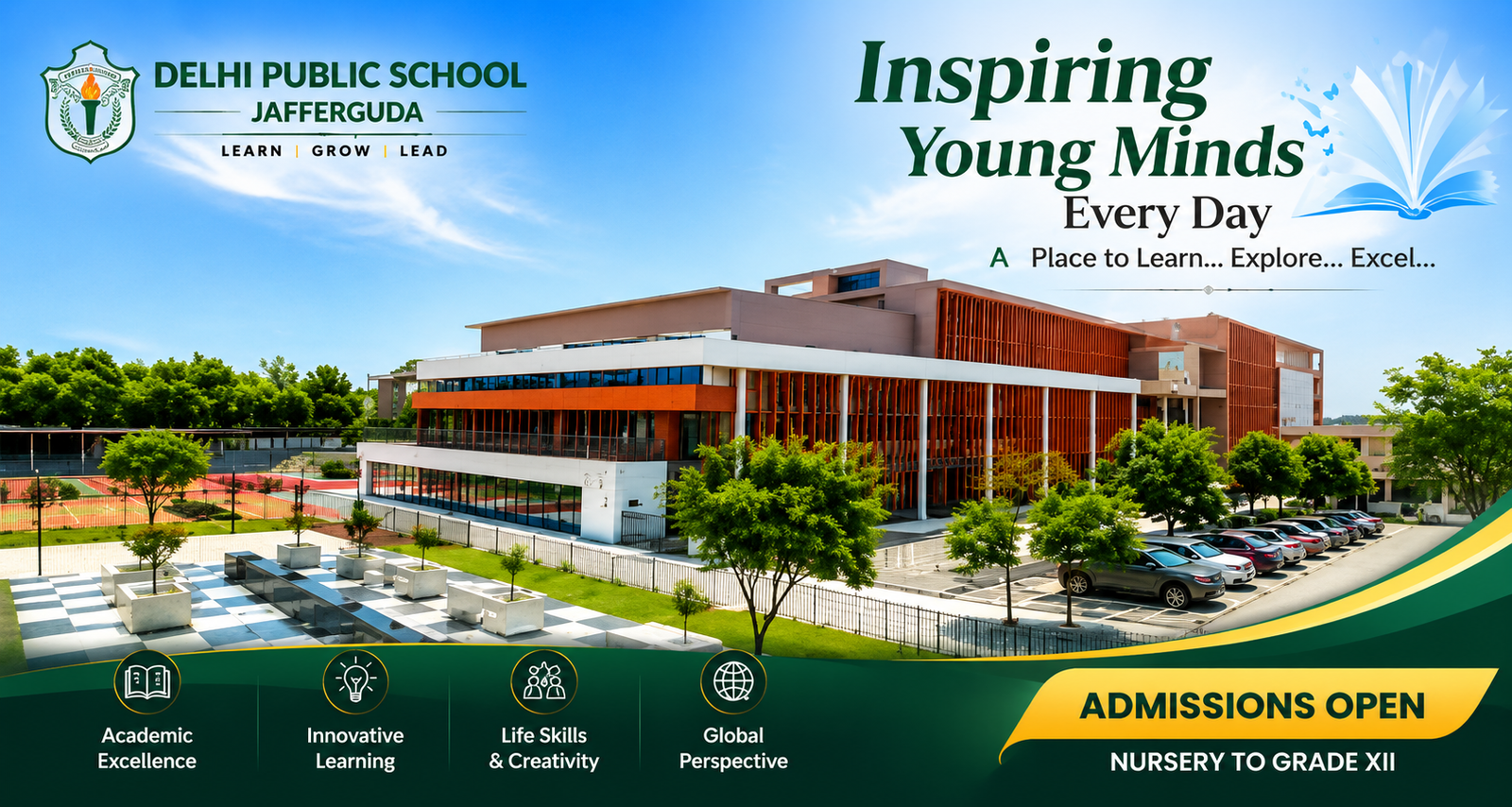 DELHI PUBLIC SCHOOL
JAFFERGUDA
LEARN | GROW | LEAD

Inspiring Young Minds Every Day
A Place to Learn... Explore... Excel...

Academic Excellence
Innovative Learning
Life Skills & Creativity
Global Perspective

ADMISSIONS OPEN
NURSERY TO GRADE XII